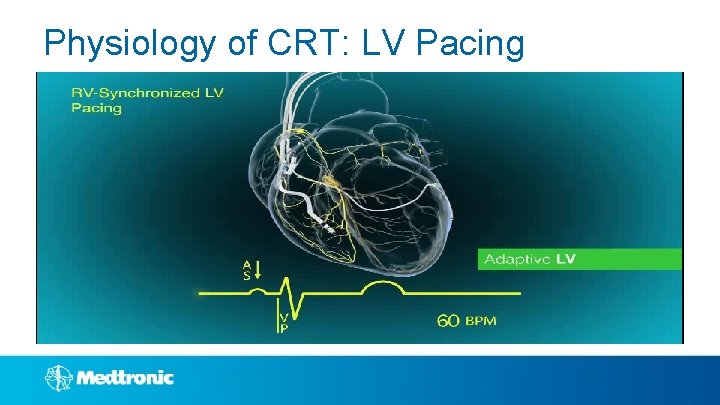 Physiology of CRT: LV Pacing

RV-Synchronized LV Pacing

Adaptive LV

A
S

V
P

60 BPM

Medtronic